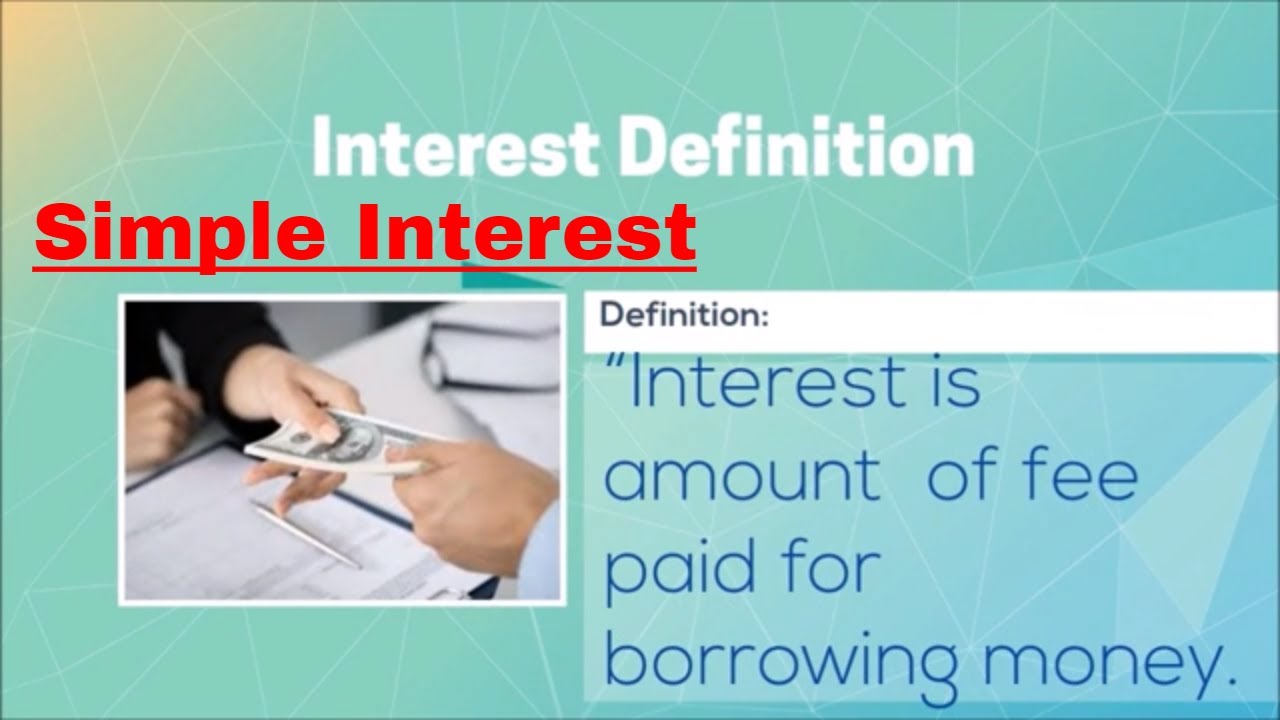 Interest Definition

Simple Interest

Definition:

"Interest is amount of fee paid for borrowing money.